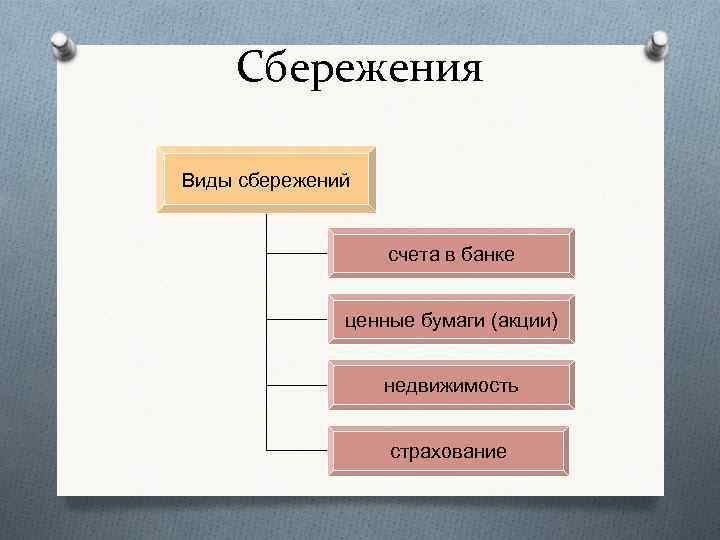 Сбережения

Виды сбережений

счета в банке

ценные бумаги (акции)

недвижимость

страхование